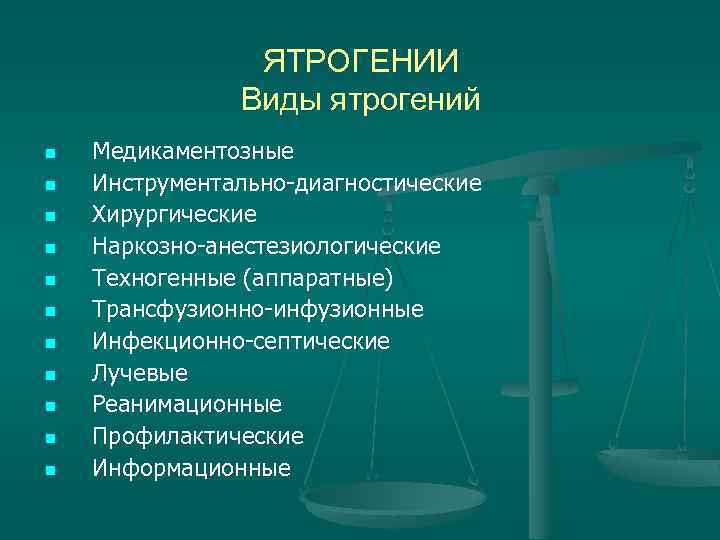 ЯТРОГЕНИИ
Виды ятрогений

- Медикаментозные
- Инструментально-диагностические
- Хирургические
- Наркозно-анестезиологические
- Техногенные (аппаратные)
- Трансфузионно-инфузионные
- Инфекционно-септические
- Лучевые
- Реанимационные
- Профилактические
- Информационные